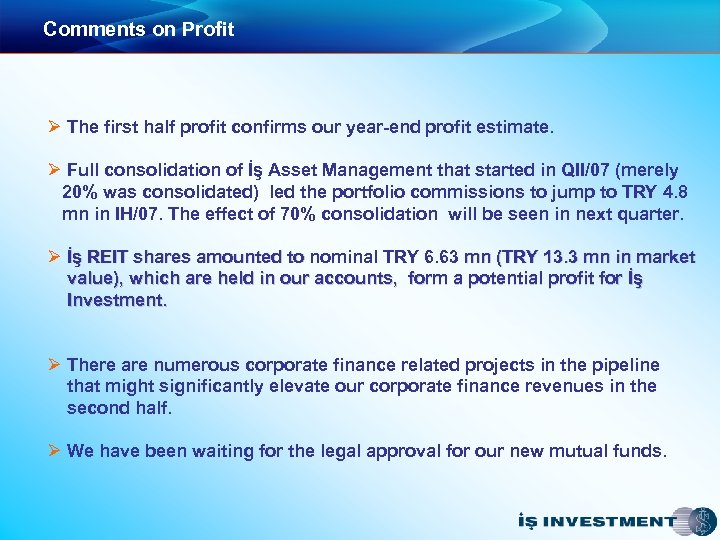 Comments on Profit

➢ The first half profit confirms our year-end profit estimate.

➢ Full consolidation of İş Asset Management that started in QII/07 (merely 20% was consolidated) led the portfolio commissions to jump to TRY 4.8 mn in IH/07. The effect of 70% consolidation will be seen in next quarter.

➢ İş REIT shares amounted to nominal TRY 6.63 mn (TRY 13.3 mn in market value), which are held in our accounts, form a potential profit for İş Investment.

➢ There are numerous corporate finance related projects in the pipeline that might significantly elevate our corporate finance revenues in the second half.

➢ We have been waiting for the legal approval for our new mutual funds.

İŞ INVESTMENT